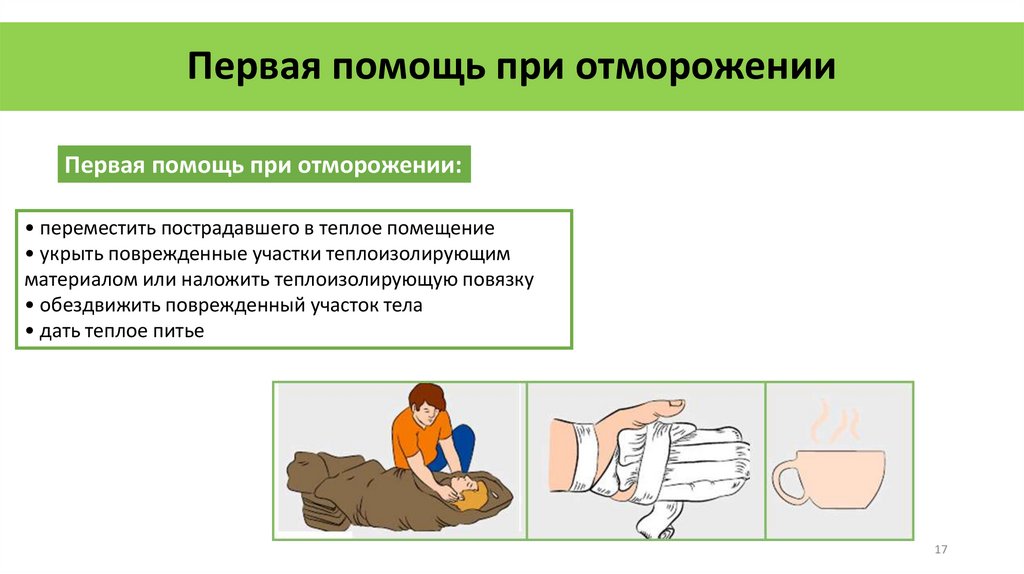 Первая помощь при отморожении

Первая помощь при отморожении:

• переместить пострадавшего в теплое помещение
• укрыть поврежденные участки теплоизолирующим материалом или наложить теплоизолирующую повязку
• обездвижить поврежденный участок тела
• дать теплое питье

17